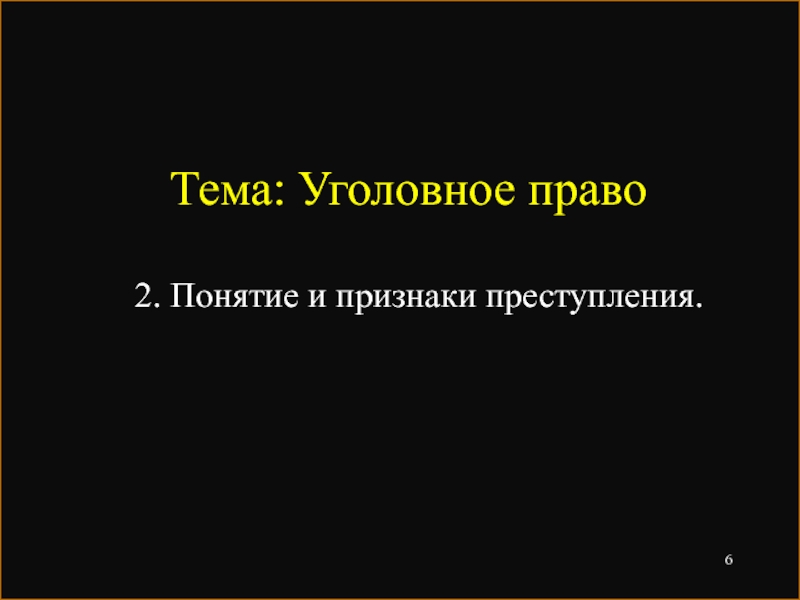 Тема: Уголовное право

2. Понятие и признаки преступления.

6